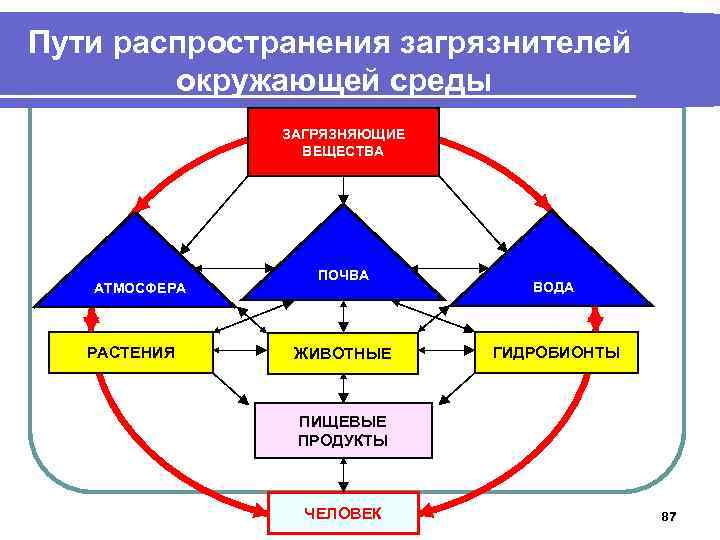 Пути распространения загрязнителей окружающей среды

ЗАГРЯЗНЯЮЩИЕ ВЕЩЕСТВА

АТМОСФЕРА

ПОЧВА

ВОДА

РАСТЕНИЯ

ЖИВОТНЫЕ

ГИДРОБИОНТЫ

ПИЩЕВЫЕ ПРОДУКТЫ

ЧЕЛОВЕК

87